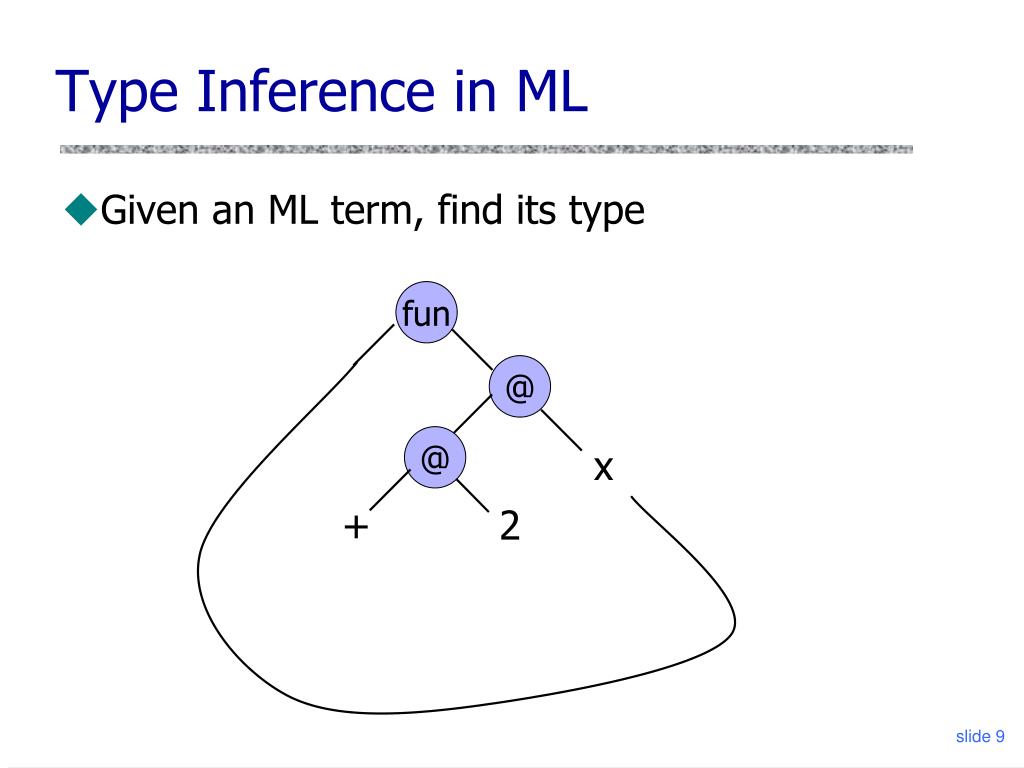 Type Inference in ML

◆Given an ML term, find its type

fun
@
@
x
+
2

slide 9